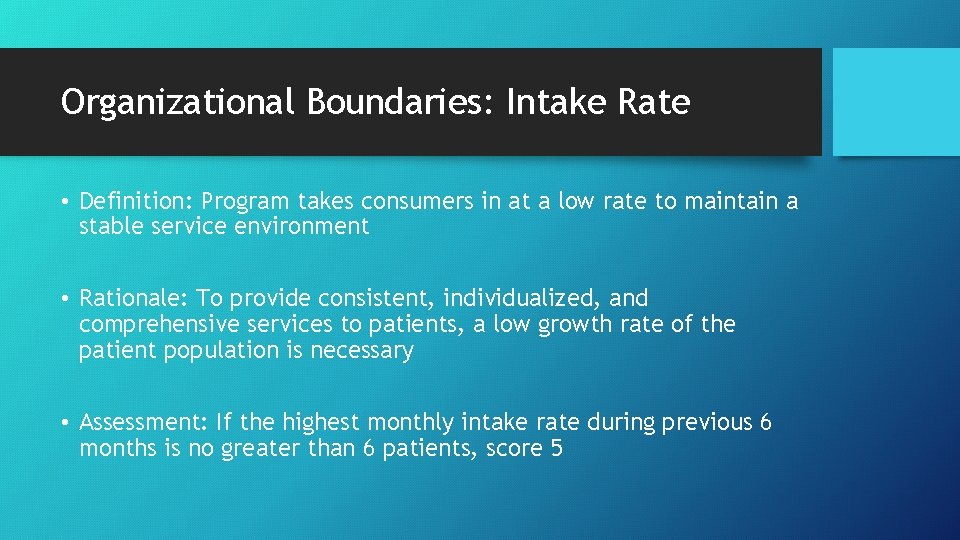 Organizational Boundaries: Intake Rate

• Definition: Program takes consumers in at a low rate to maintain a stable service environment

• Rationale: To provide consistent, individualized, and comprehensive services to patients, a low growth rate of the patient population is necessary

• Assessment: If the highest monthly intake rate during previous 6 months is no greater than 6 patients, score 5